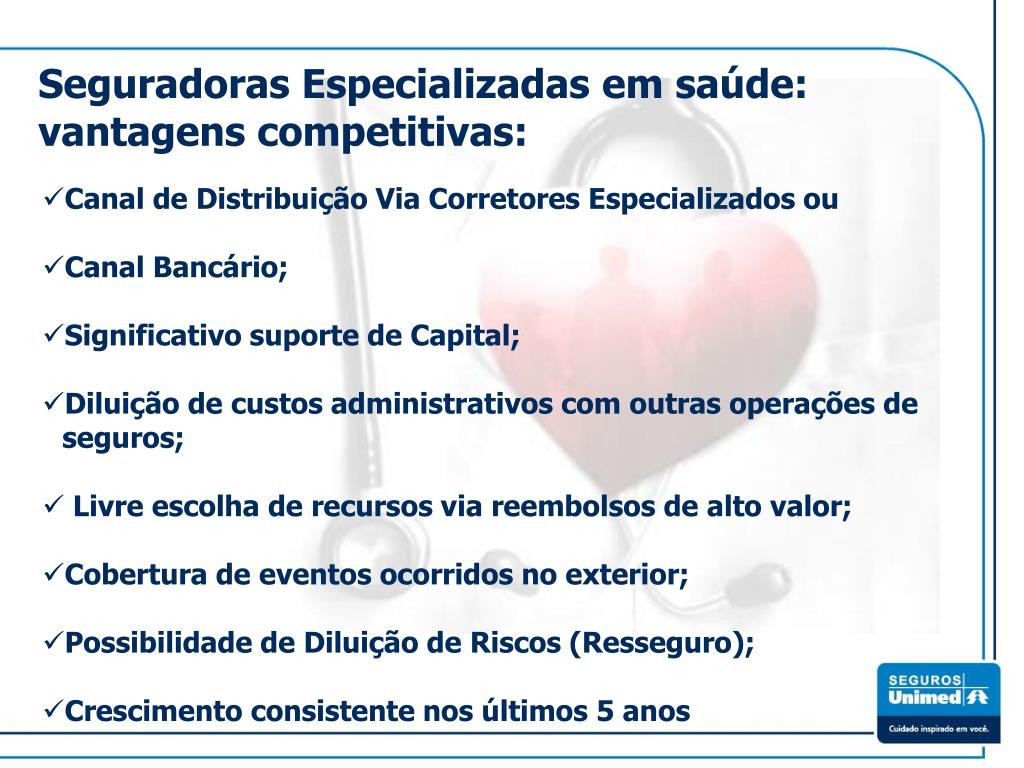 Seguradoras Especializadas em saúde: vantagens competitivas:

✓Canal de Distribuição Via Corretores Especializados ou

✓Canal Bancário;

✓Significativo suporte de Capital;

✓Diluição de custos administrativos com outras operações de seguros;

✓ Livre escolha de recursos via reembolsos de alto valor;

✓Cobertura de eventos ocorridos no exterior;

✓Possibilidade de Diluição de Riscos (Resseguro);

✓Crescimento consistente nos últimos 5 anos

SEGUROS
Unimed
Cuidado inspirado em você.